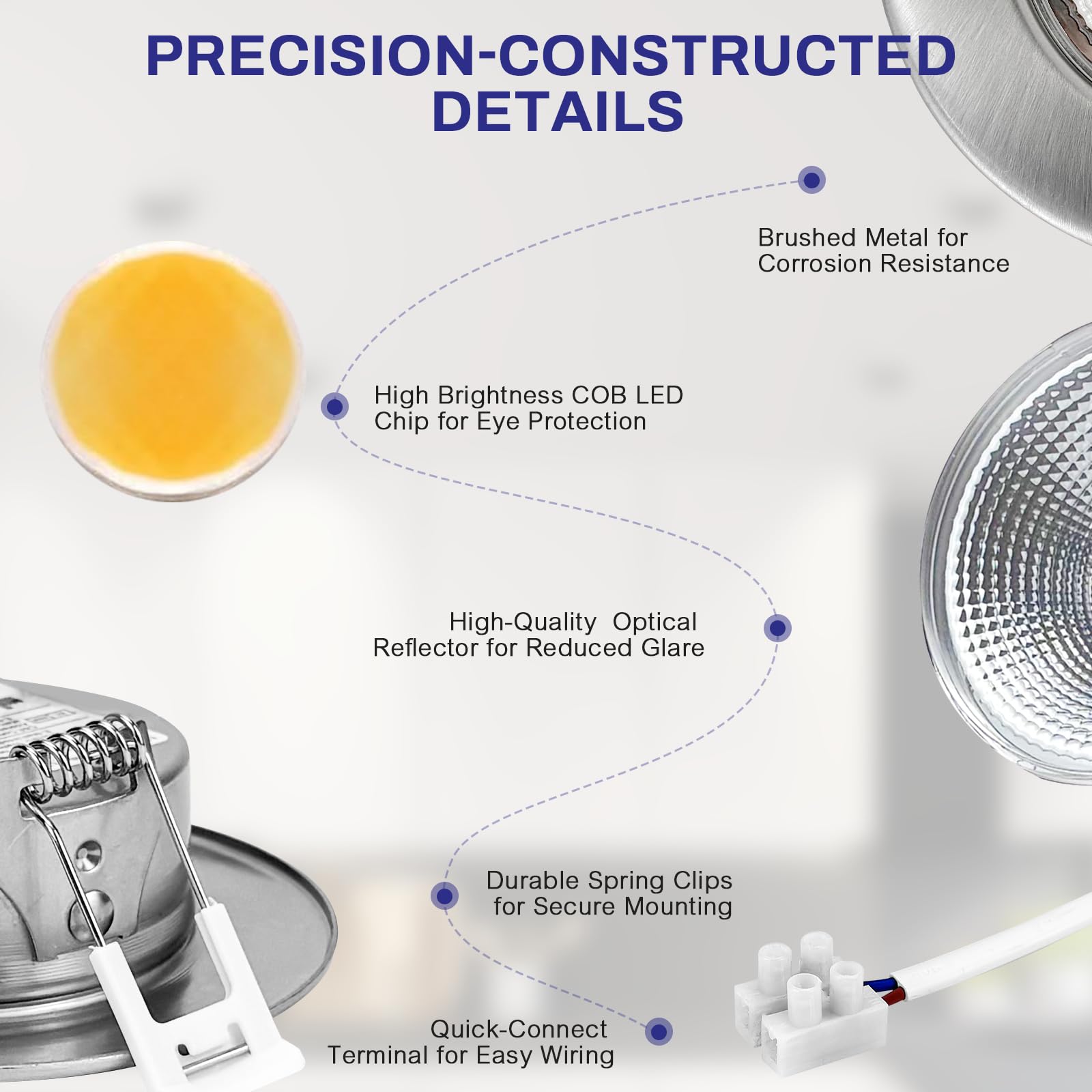 PRECISION-CONSTRUCTED DETAILS

Brushed Metal for Corrosion Resistance

High Brightness COB LED Chip for Eye Protection

High-Quality Optical Reflector for Reduced Glare

Durable Spring Clips for Secure Mounting

Quick-Connect Terminal for Easy Wiring